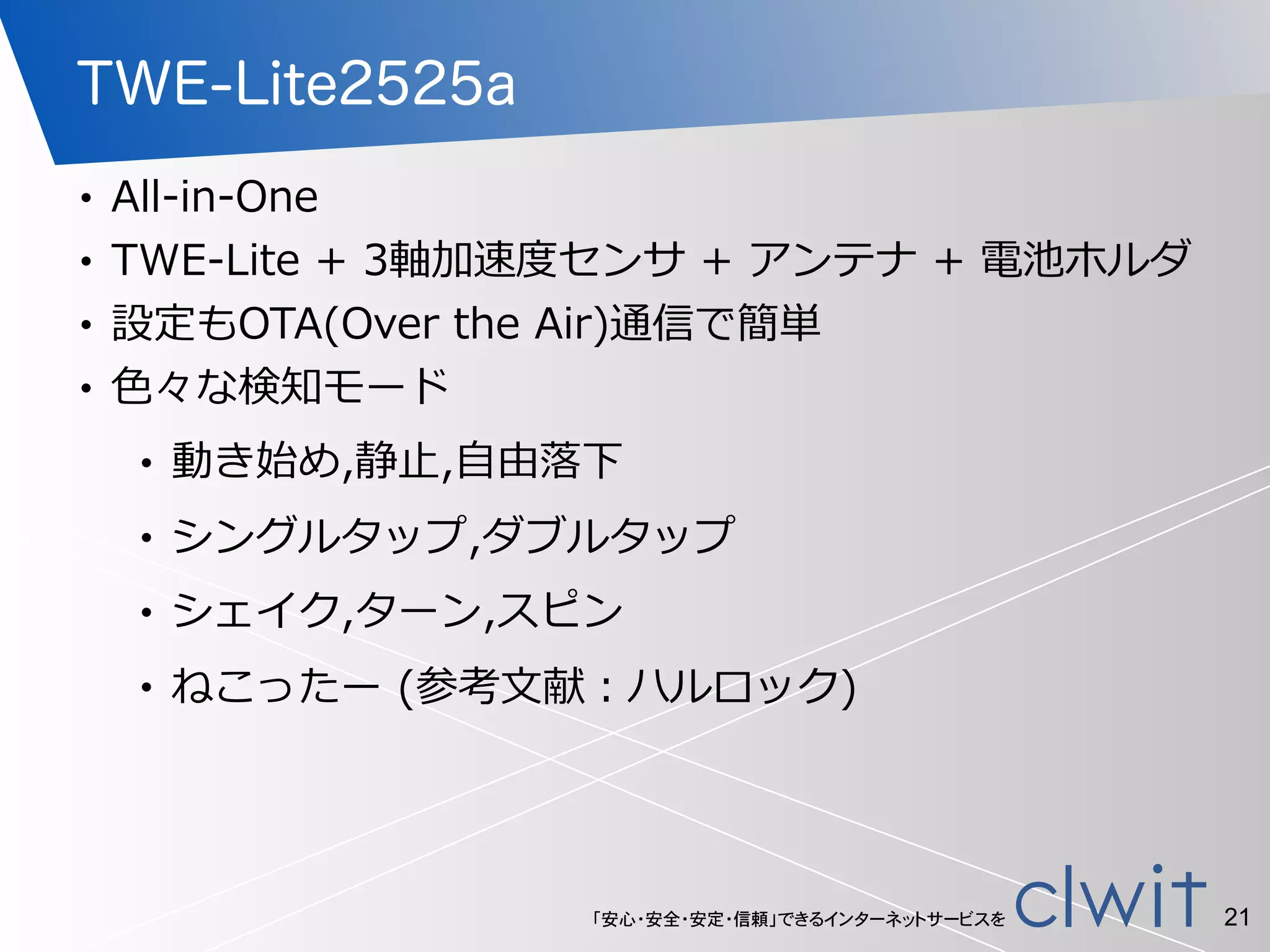 TWE-Lite2525a

• All-in-One
• TWE-Lite + 3軸加速度センサ + アンテナ + 電池ホルダ
• 設定もOTA(Over the Air)通信で簡単
• 色々な検知モード
  • 動き始め,静止,自由落下
  • シングルタップ,ダブルタップ
  • シェイク,ターン,スピン
  • ねこったー (参考文献：ハルロック)

「安心・安全・安定・信頼」できるインターネットサービスを clwit 21